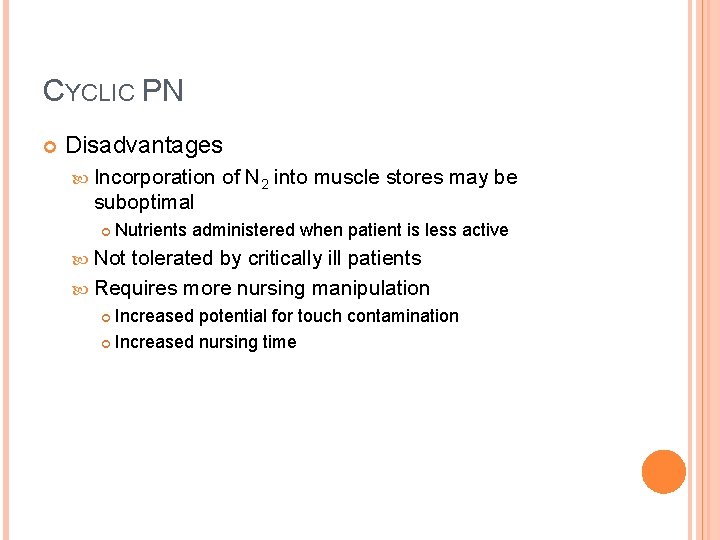 CYCLIC PN

Disadvantages

Incorporation of $N_2$ into muscle stores may be suboptimal

Nutrients administered when patient is less active

Not tolerated by critically ill patients

Requires more nursing manipulation

Increased potential for touch contamination

Increased nursing time